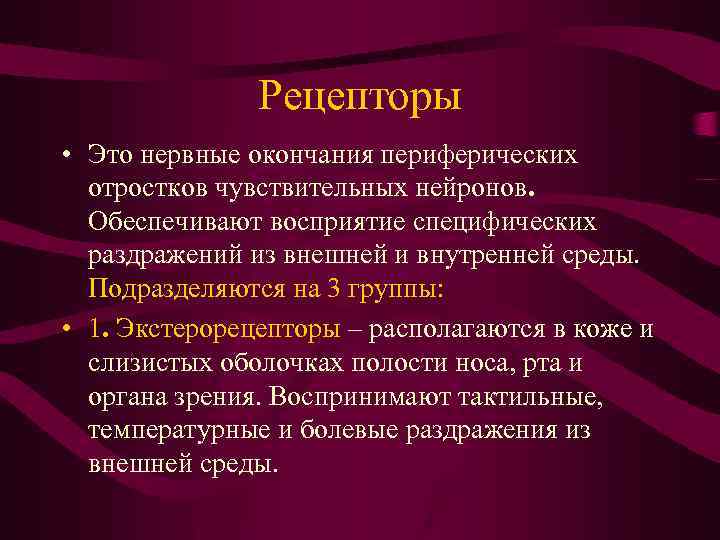 Рецепторы

• Это нервные окончания периферических отростков чувствительных нейронов. Обеспечивают восприятие специфических раздражений из внешней и внутренней среды. Подразделяются на 3 группы:

• 1. Экстерорецепторы – располагаются в коже и слизистых оболочках полости носа, рта и органа зрения. Воспринимают тактильные, температурные и болевые раздражения из внешней среды.